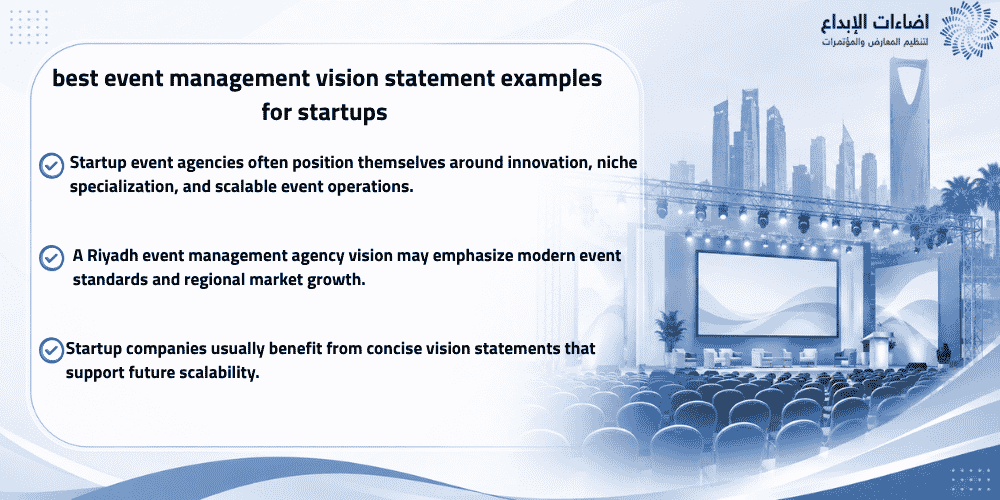 اضاءات الإبداع
لتنظيم المعارض والمؤتمرات

best event management vision statement examples for startups

Startup event agencies often position themselves around innovation, niche specialization, and scalable event operations.

A Riyadh event management agency vision may emphasize modern event standards and regional market growth.

Startup companies usually benefit from concise vision statements that support future scalability.